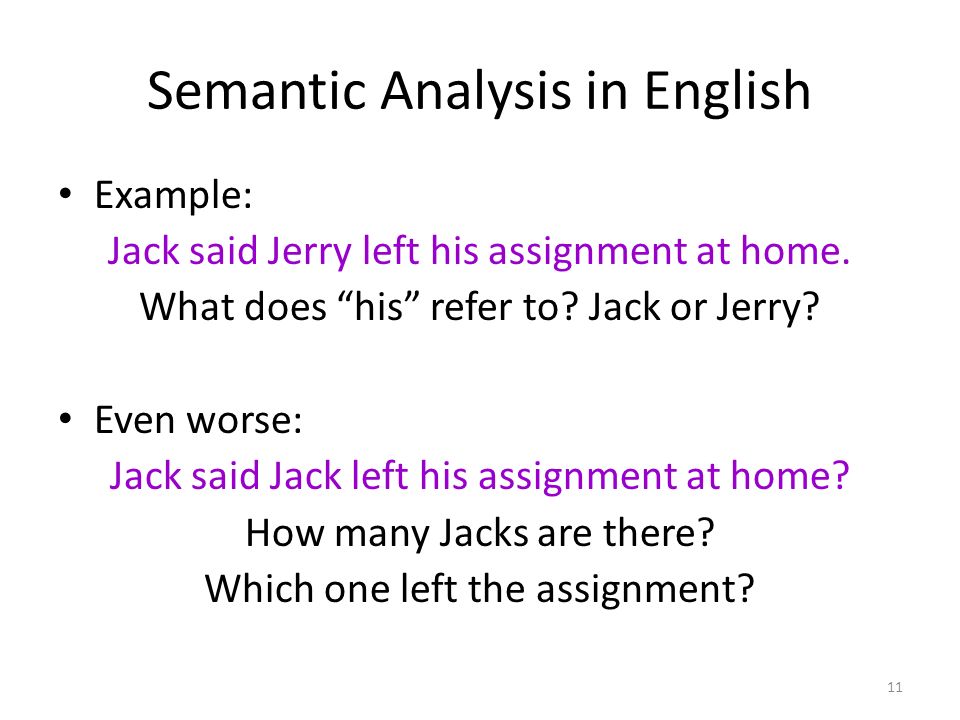 Semantic Analysis in English

• Example:

Jack said Jerry left his assignment at home.

What does “his” refer to? Jack or Jerry?

• Even worse:

Jack said Jack left his assignment at home?

How many Jacks are there?

Which one left the assignment?

11